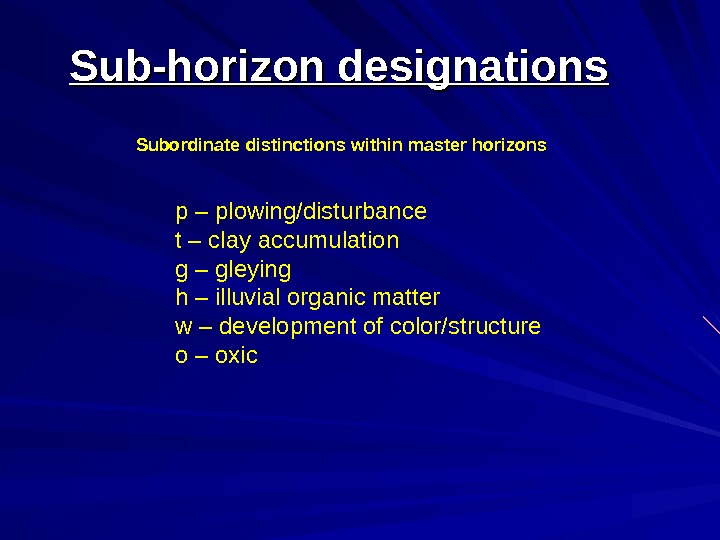 Sub-horizon designations

Subordinate distinctions within master horizons

p – plowing/disturbance
t – clay accumulation
g – gleying
h – illuvial organic matter
w – development of color/structure
o – oxic